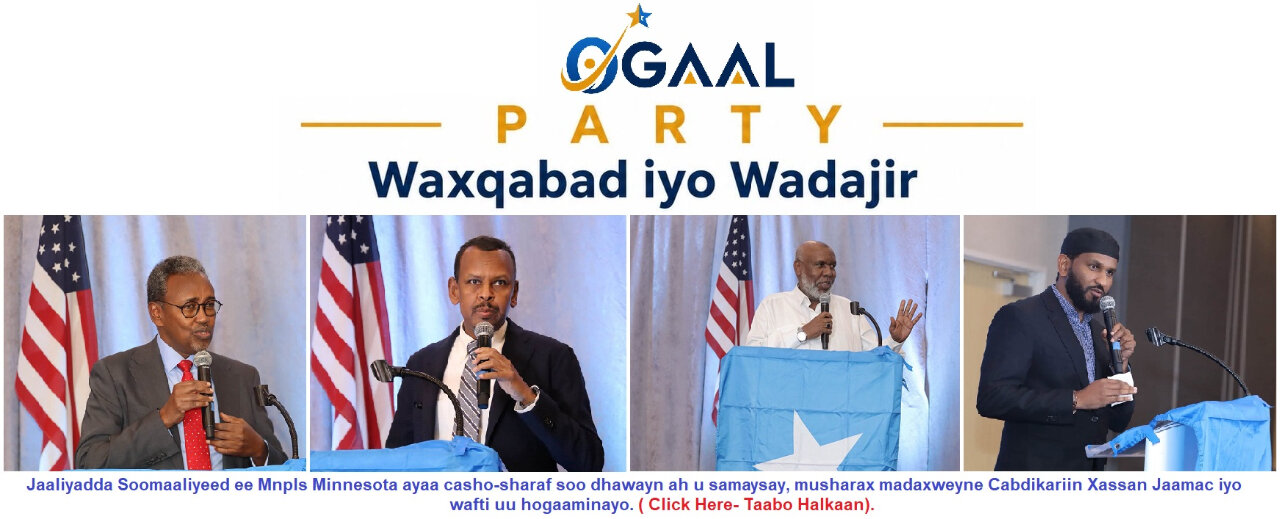 OGAAL
PARTY
Waxqabad iyo Wadajir

Jaaliyadda Soomaaliyeed ee Mnpls Minnesota ayaa casho-sharaf soo dhawayn ah u samaysay, musharax madaxweyne Cabdikariin Xassan Jaamac iyo wafti uu hogaaminayo. ( Click Here- Taabo Halkaan).